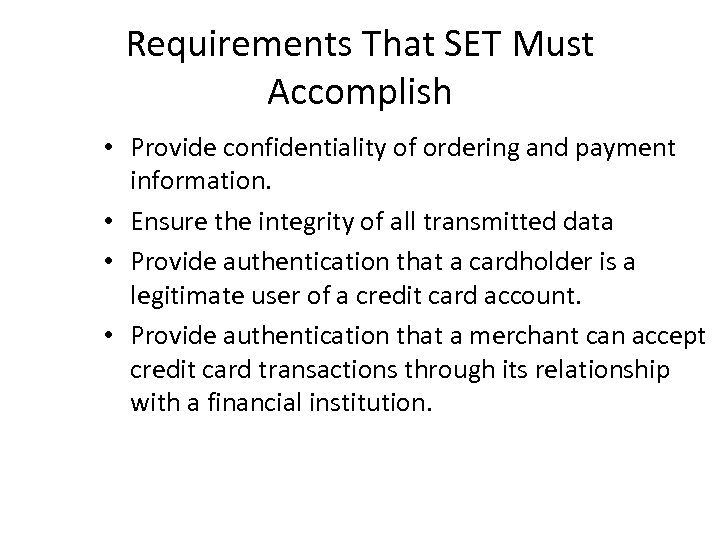 Requirements That SET Must Accomplish

• Provide confidentiality of ordering and payment information.
• Ensure the integrity of all transmitted data
• Provide authentication that a cardholder is a legitimate user of a credit card account.
• Provide authentication that a merchant can accept credit card transactions through its relationship with a financial institution.